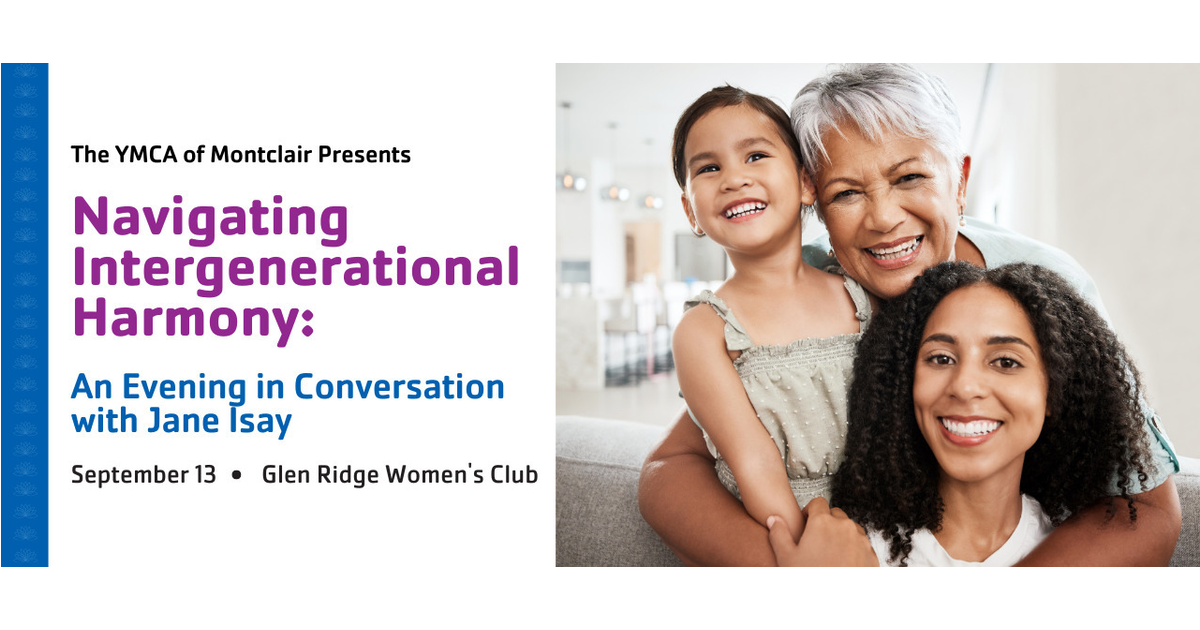 The YMCA of Montclair Presents

Navigating Intergenerational Harmony:

An Evening in Conversation with Jane Isay

September 13 • Glen Ridge Women's Club